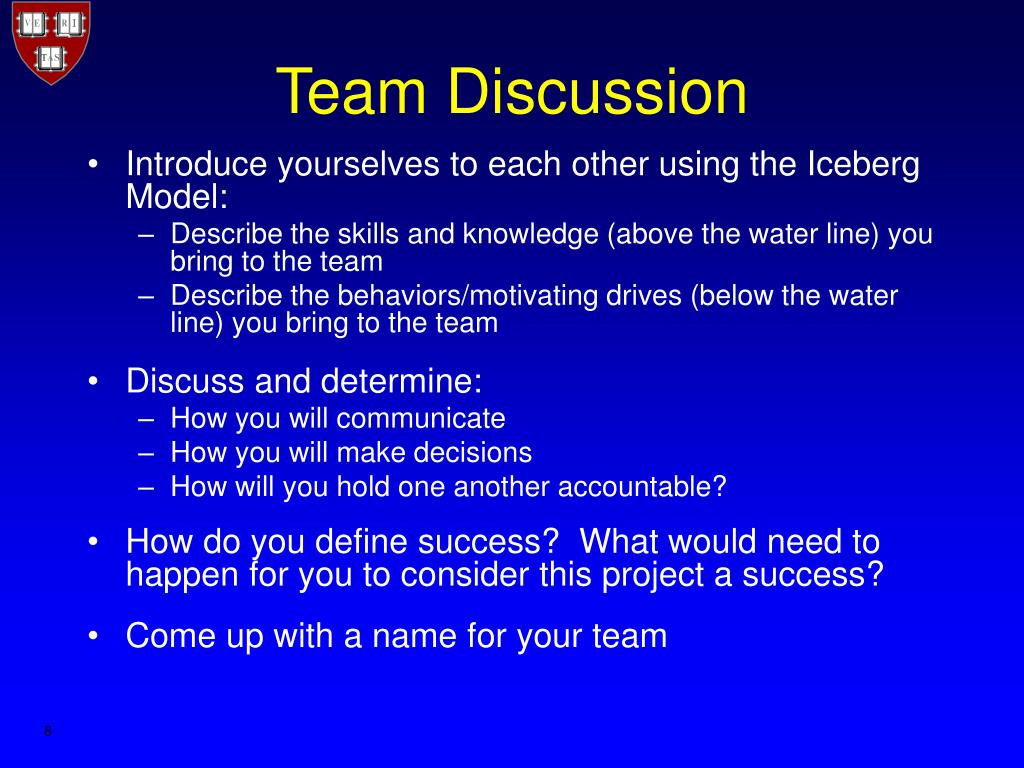 VE RI TAS

Team Discussion

• Introduce yourselves to each other using the Iceberg Model:
– Describe the skills and knowledge (above the water line) you bring to the team
– Describe the behaviors/motivating drives (below the water line) you bring to the team

• Discuss and determine:
– How you will communicate
– How you will make decisions
– How will you hold one another accountable?

• How do you define success?  What would need to happen for you to consider this project a success?

• Come up with a name for your team

8